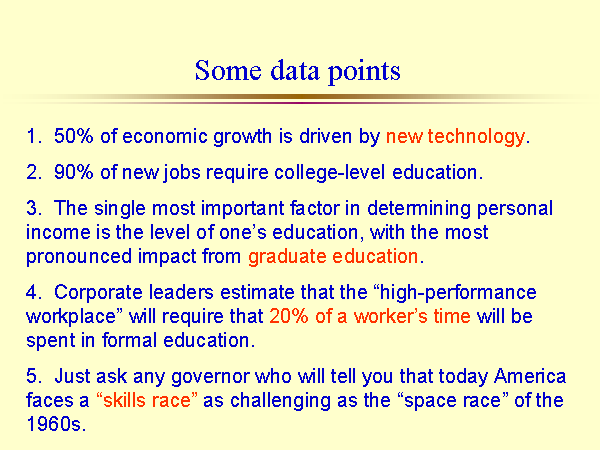 Some data points

1. 50% of economic growth is driven by new technology.

2. 90% of new jobs require college-level education.

3. The single most important factor in determining personal income is the level of one’s education, with the most pronounced impact from graduate education.

4. Corporate leaders estimate that the “high-performance workplace” will require that 20% of a worker’s time will be spent in formal education.

5. Just ask any governor who will tell you that today America faces a “skills race” as challenging as the “space race” of the 1960s.